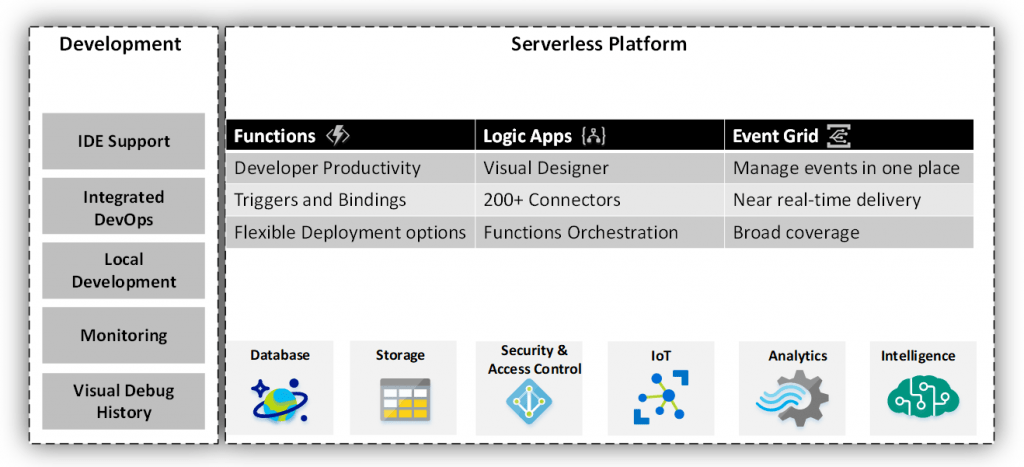 Development

IDE Support

Integrated DevOps

Local Development

Monitoring

Visual Debug History

Serverless Platform

| Functions | Logic Apps | Event Grid |
|---|---|---|
| Developer Productivity | Visual Designer | Manage events in one place |
| Triggers and Bindings | 200+ Connectors | Near real-time delivery |
| Flexible Deployment options | Functions Orchestration | Broad coverage |

Database

Storage

Security & Access Control

IoT

Analytics

Intelligence